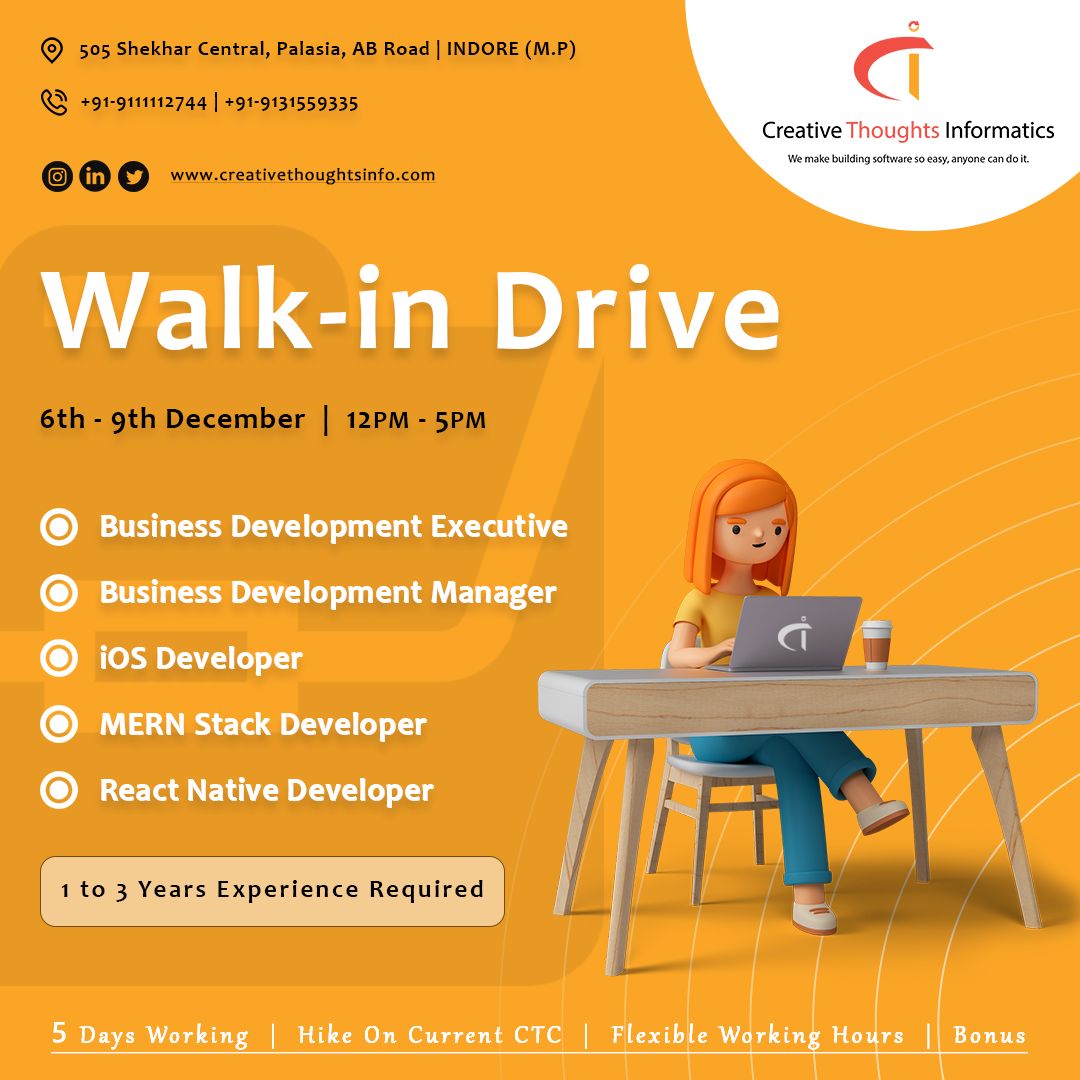 505 Shekhar Central, Palasia, AB Road | INDORE (M.P)

+91-9111112744 | +91-9131559335

www.creativethoughtsinfo.com

Creative Thoughts Informatics
We make building software so easy, anyone can do it.

Walk-in Drive

6th - 9th December | 12PM - 5PM

Business Development Executive

Business Development Manager

iOS Developer

MERN Stack Developer

React Native Developer

1 to 3 Years Experience Required

5 Days Working | Hike On Current CTC | Flexible Working Hours | Bonus